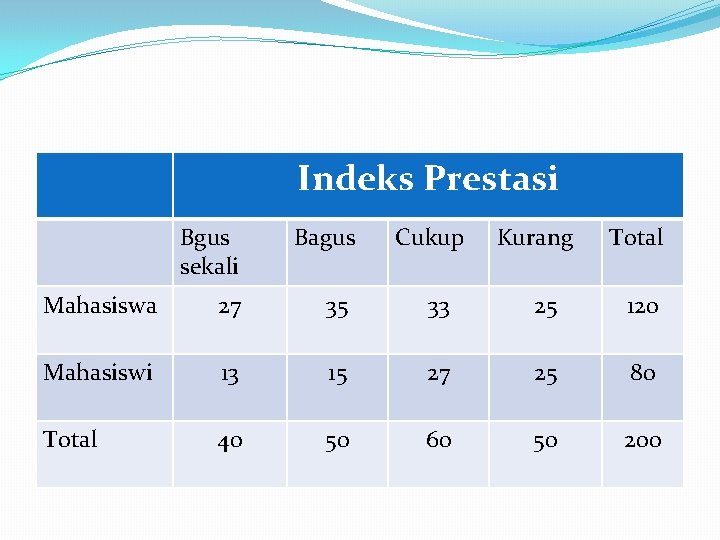 | | Indeks Prestasi | | | | |
|---|---|---|---|---|---|
| | Bgus sekali | Bagus | Cukup | Kurang | Total |
| Mahasiswa | 27 | 35 | 33 | 25 | 120 |
| Mahasiswi | 13 | 15 | 27 | 25 | 80 |
| Total | 40 | 50 | 60 | 50 | 200 |